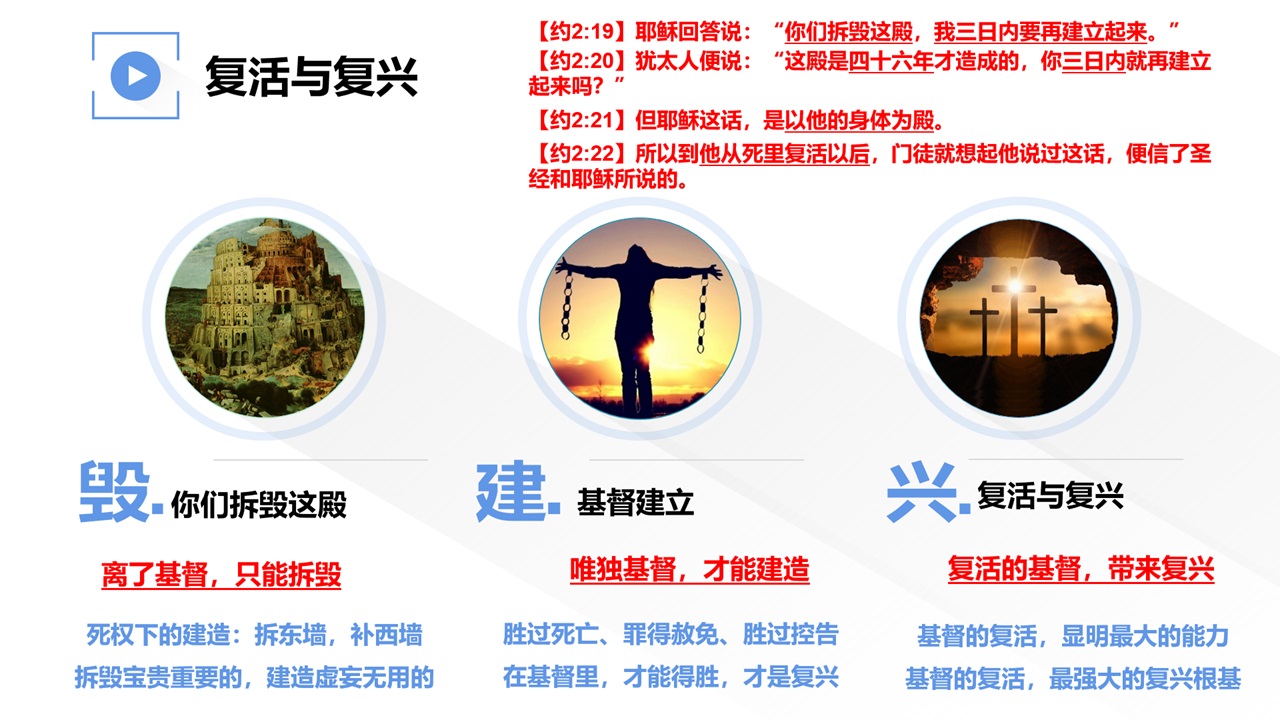 复活与复兴

【约2:19】耶稣回答说：“你们拆毁这殿，我三日内要再建立起来。”
【约2:20】犹太人便说：“这殿是四十六年才造成的，你三日内就再建立起来吗？”
【约2:21】但耶稣这话，是以他的身体为殿。
【约2:22】所以到他从死里复活以后，门徒就想起他说过这话，便信了圣经和耶稣所说的。

毁. 你们拆毁这殿

离了基督，只能拆毁

死权下的建造：拆东墙，补西墙
拆毁宝贵重要的，建造虚妄无用的

建. 基督建立

唯独基督，才能建造

胜过死亡、罪得赦免、胜过控告
在基督里，才能得胜，才是复兴

兴. 复活与复兴

复活的基督，带来复兴

基督的复活，显明最大的能力
基督的复活，最强大的复兴根基